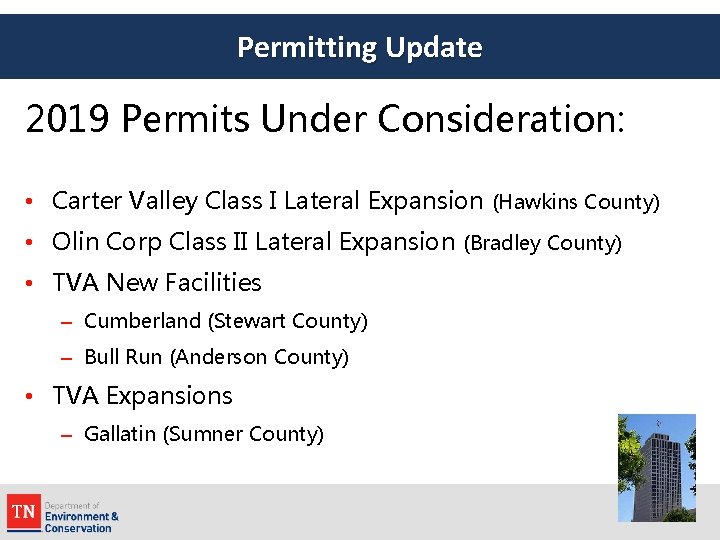 Permitting Update

2019 Permits Under Consideration:

• Carter Valley Class I Lateral Expansion (Hawkins County)
• Olin Corp Class II Lateral Expansion (Bradley County)
• TVA New Facilities
– Cumberland (Stewart County)
– Bull Run (Anderson County)
• TVA Expansions
– Gallatin (Sumner County)

TN Department of Environment & Conservation